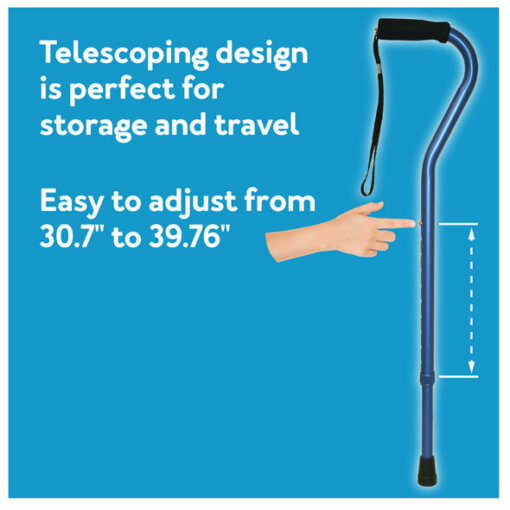 Telescoping design is perfect for storage and travel

Easy to adjust from 30.7" to 39.76"